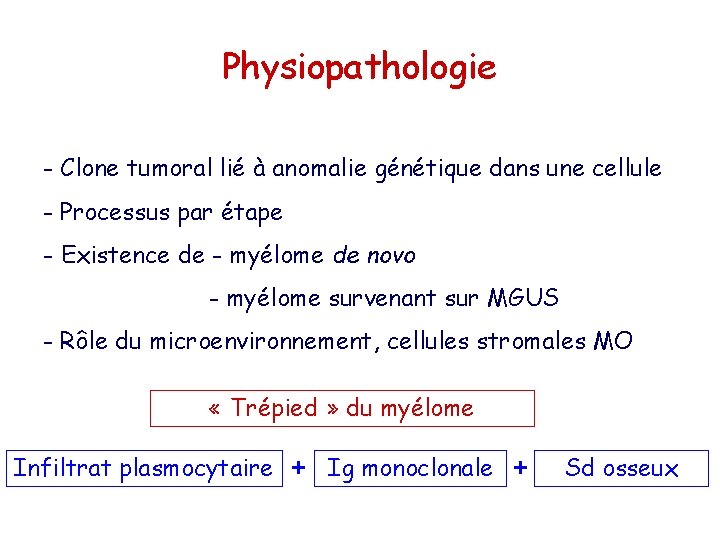 Physiopathologie

- Clone tumoral lié à anomalie génétique dans une cellule

- Processus par étape

- Existence de - myélome de novo

- myélome survenant sur MGUS

- Rôle du microenvironnement, cellules stromales MO

« Trépied » du myélome

Infiltrat plasmocytaire + Ig monoclonale + Sd osseux